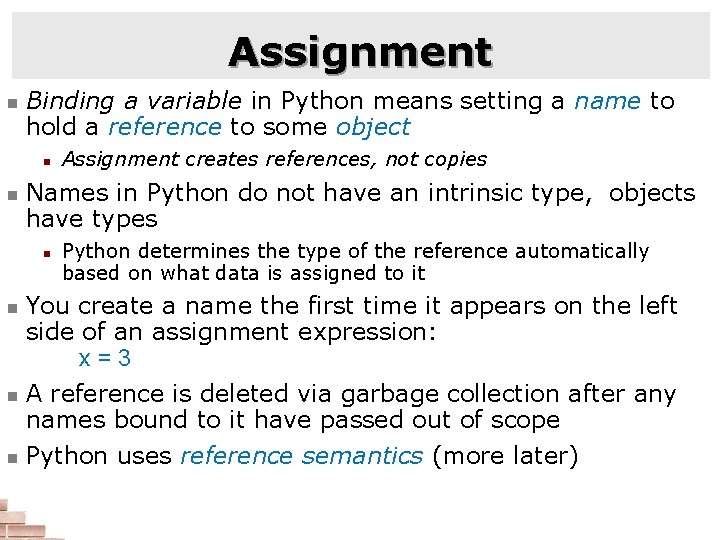 Assignment

Binding a variable in Python means setting a name to hold a reference to some object

Assignment creates references, not copies

Names in Python do not have an intrinsic type, objects have types

Python determines the type of the reference automatically based on what data is assigned to it

You create a name the first time it appears on the left side of an assignment expression:
x = 3

A reference is deleted via garbage collection after any names bound to it have passed out of scope

Python uses reference semantics (more later)